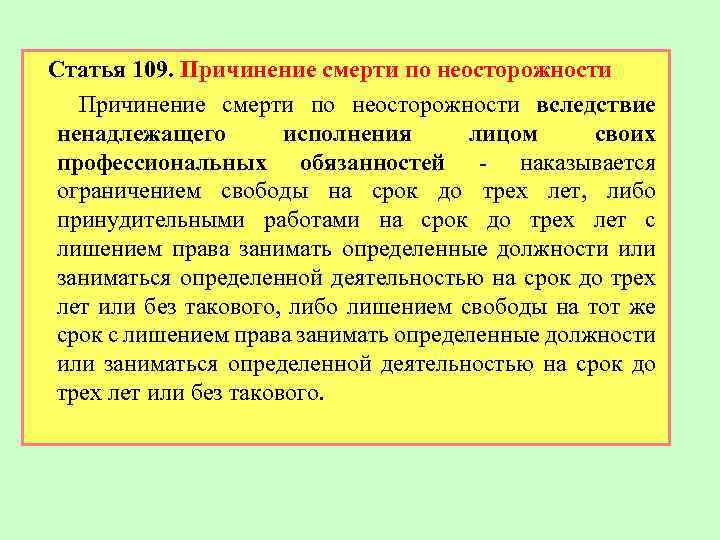 Статья 109. Причинение смерти по неосторожности

Причинение смерти по неосторожности вследствие ненадлежащего исполнения лицом своих профессиональных обязанностей - наказывается ограничением свободы на срок до трех лет, либо принудительными работами на срок до трех лет с лишением права занимать определенные должности или заниматься определенной деятельностью на срок до трех лет или без такового, либо лишением свободы на тот же срок с лишением права занимать определенные должности или заниматься определенной деятельностью на срок до трех лет или без такового.